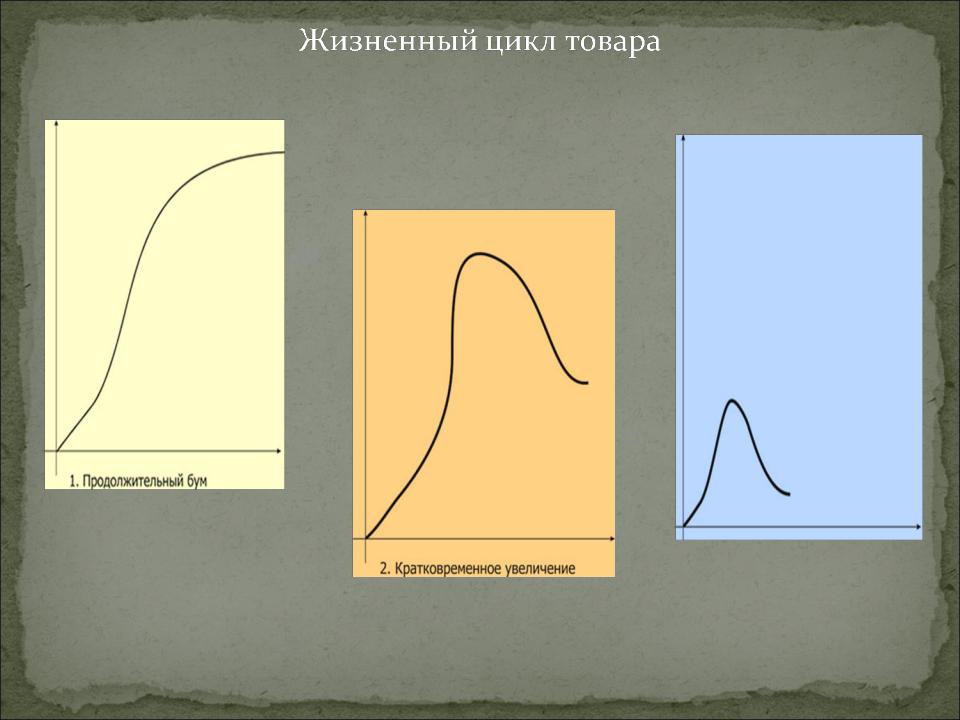 Жизненный цикл товара

1. Продолжительный бум

2. Кратковременное увеличение